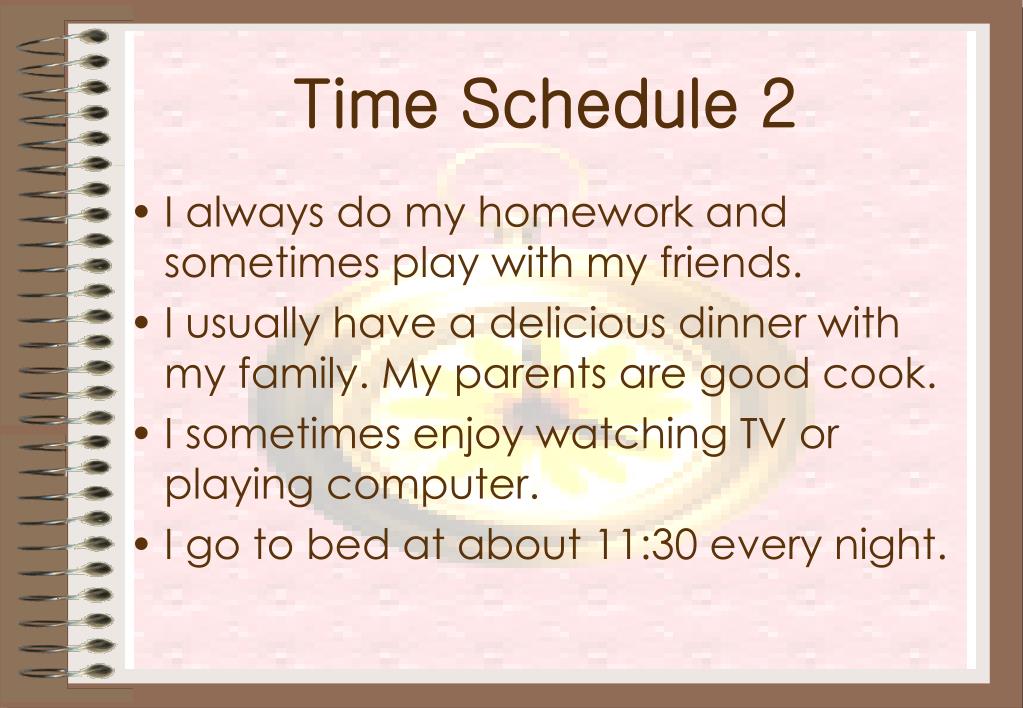 Time Schedule 2

• I always do my homework and sometimes play with my friends.
• I usually have a delicious dinner with my family. My parents are good cook.
• I sometimes enjoy watching TV or playing computer.
• I go to bed at about 11:30 every night.